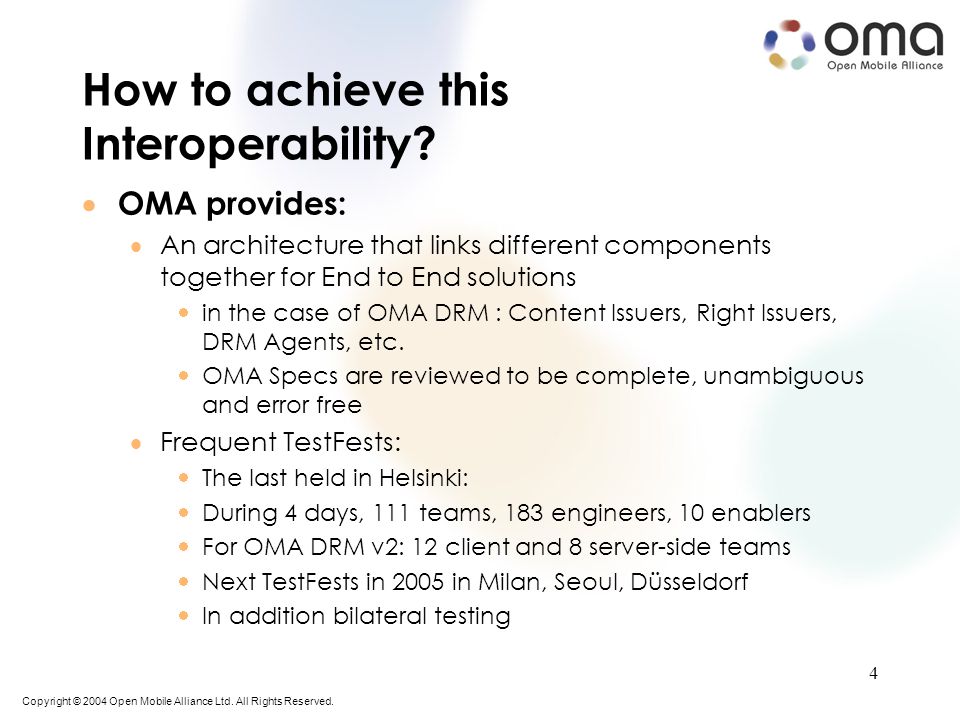 oma
Open Mobile Alliance

How to achieve this Interoperability?

- OMA provides:
  - An architecture that links different components together for End to End solutions
    - in the case of OMA DRM : Content Issuers, Right Issuers, DRM Agents, etc.
    - OMA Specs are reviewed to be complete, unambiguous and error free
  - Frequent TestFests:
    - The last held in Helsinki:
    - During 4 days, 111 teams, 183 engineers, 10 enablers
    - For OMA DRM v2: 12 client and 8 server-side teams
    - Next TestFests in 2005 in Milan, Seoul, Düsseldorf
    - In addition bilateral testing

4

Copyright © 2004 Open Mobile Alliance Ltd. All Rights Reserved.